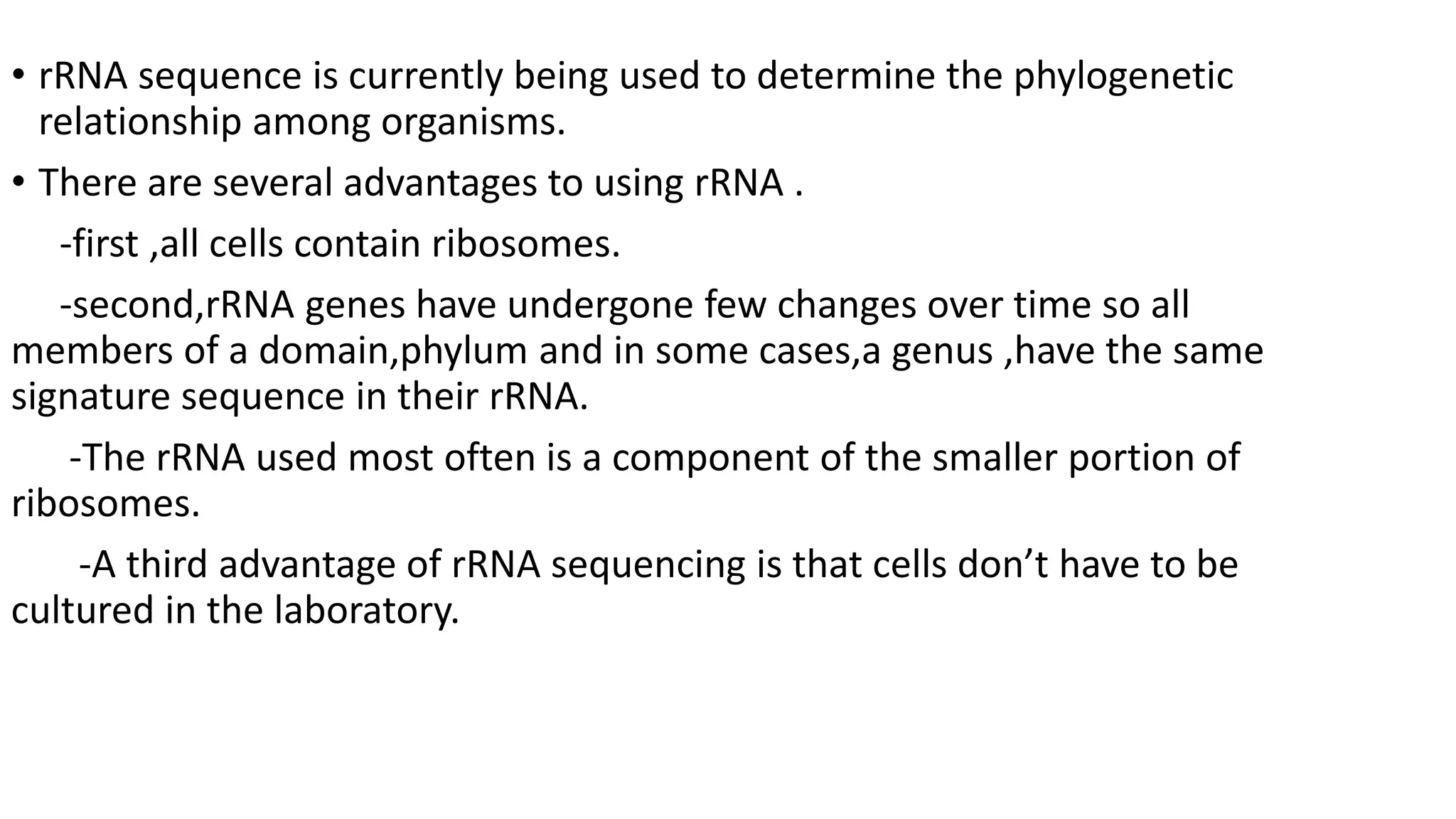 • rRNA sequence is currently being used to determine the phylogenetic relationship among organisms.

• There are several advantages to using rRNA .

-first ,all cells contain ribosomes.

-second,rRNA genes have undergone few changes over time so all members of a domain,phylum and in some cases,a genus ,have the same signature sequence in their rRNA.

-The rRNA used most often is a component of the smaller portion of ribosomes.

-A third advantage of rRNA sequencing is that cells don’t have to be cultured in the laboratory.